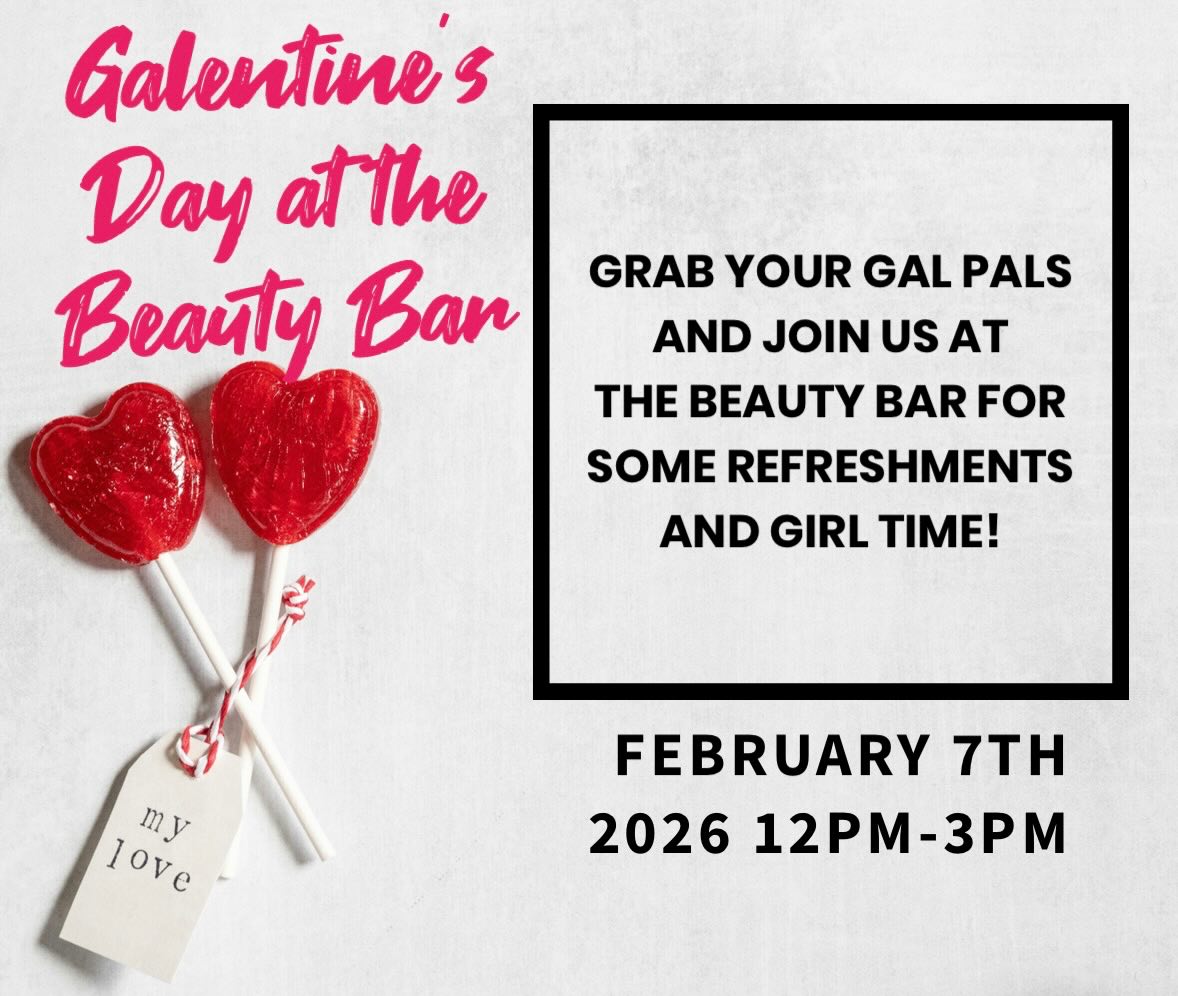 Galentine's Day at the Beauty Bar

GRAB YOUR GAL PALS AND JOIN US AT THE BEAUTY BAR FOR SOME REFRESHMENTS AND GIRL TIME!

FEBRUARY 7TH 2026 12PM-3PM

my love